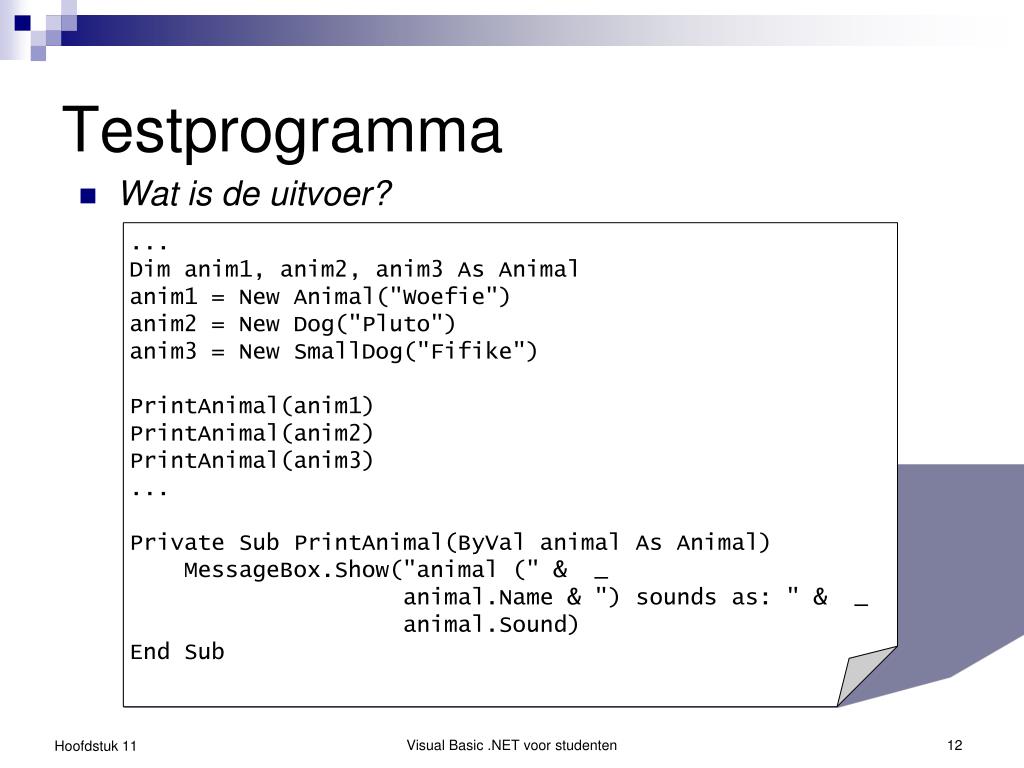 Testprogramma

Wat is de uitvoer?

...
Dim anim1, anim2, anim3 As Animal
anim1 = New Animal("Woefie")
anim2 = New Dog("Pluto")
anim3 = New SmallDog("Fifike")

PrintAnimal(anim1)
PrintAnimal(anim2)
PrintAnimal(anim3)
...

Private Sub PrintAnimal(ByVal animal As Animal)
    MessageBox.Show("animal (" &  _
                    animal.Name & ") sounds as: " &  _
                    animal.Sound)
End Sub

Hoofdstuk 11

Visual Basic .NET voor studenten

12